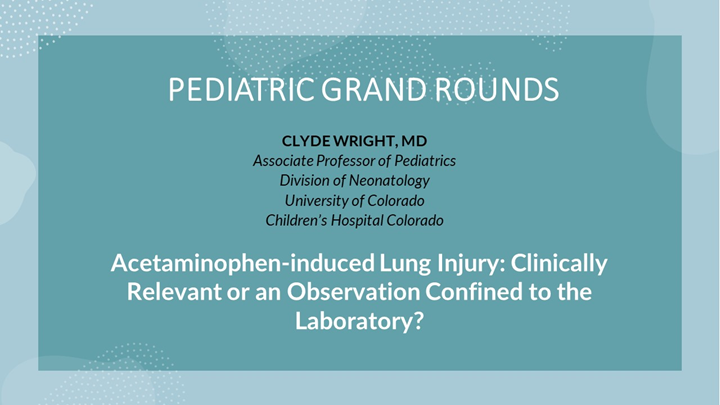 PEDIATRIC GRAND ROUNDS

CLYDE WRIGHT, MD
Associate Professor of Pediatrics
Division of Neonatology
University of Colorado
Children's Hospital Colorado

Acetaminophen-induced Lung Injury: Clinically Relevant or an Observation Confined to the Laboratory?